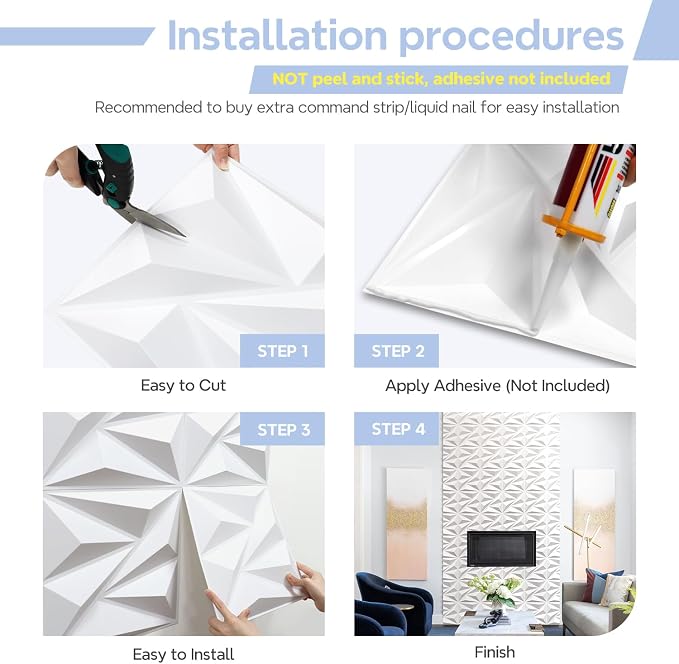 Installation procedures

NOT peel and stick, adhesive not included

Recommended to buy extra command strip/liquid nail for easy installation

STEP 1

Easy to Cut

STEP 2

Apply Adhesive (Not Included)

STEP 3

Easy to Install

STEP 4

Finish